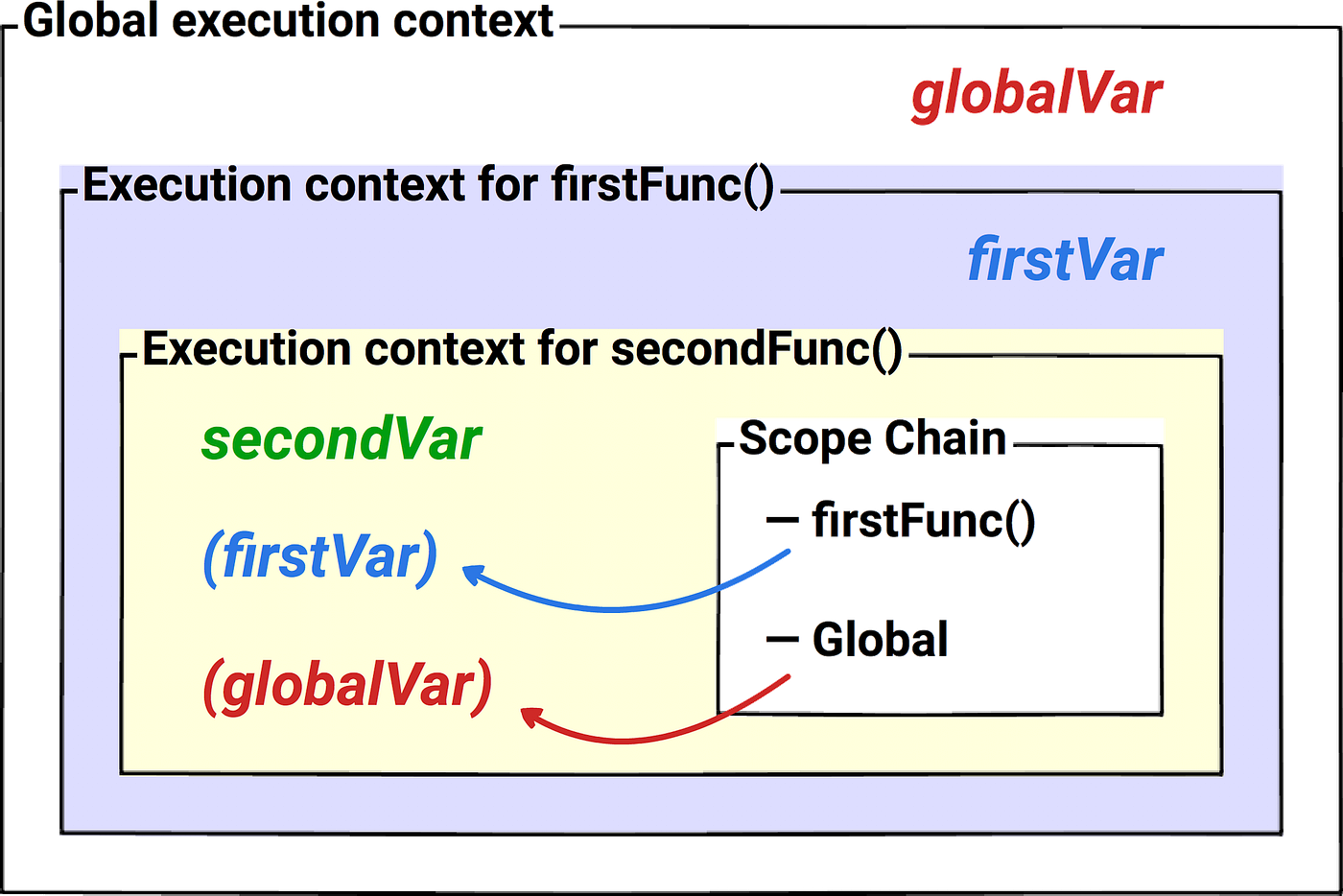 Global execution context

globalVar

Execution context for firstFunc()

firstVar

Execution context for secondFunc()

secondVar

(firstVar)

(globalVar)

Scope Chain

— firstFunc()

— Global